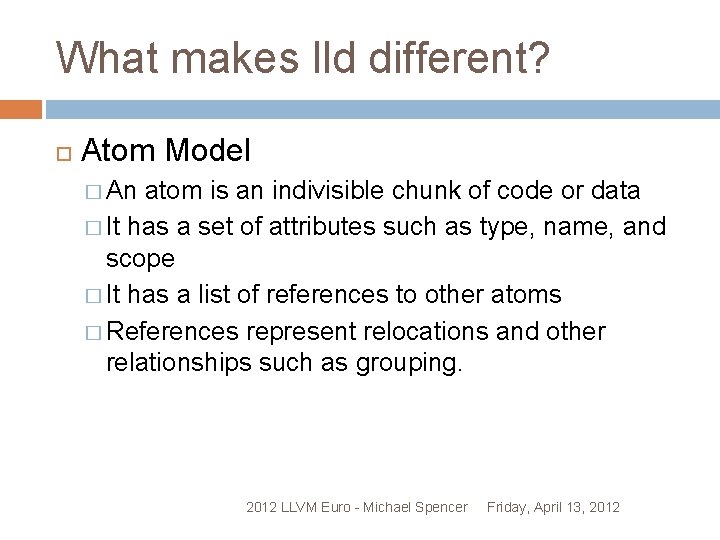 What makes lld different?

Atom Model

An atom is an indivisible chunk of code or data

It has a set of attributes such as type, name, and scope

It has a list of references to other atoms

References represent relocations and other relationships such as grouping.

2012 LLVM Euro - Michael Spencer Friday, April 13, 2012